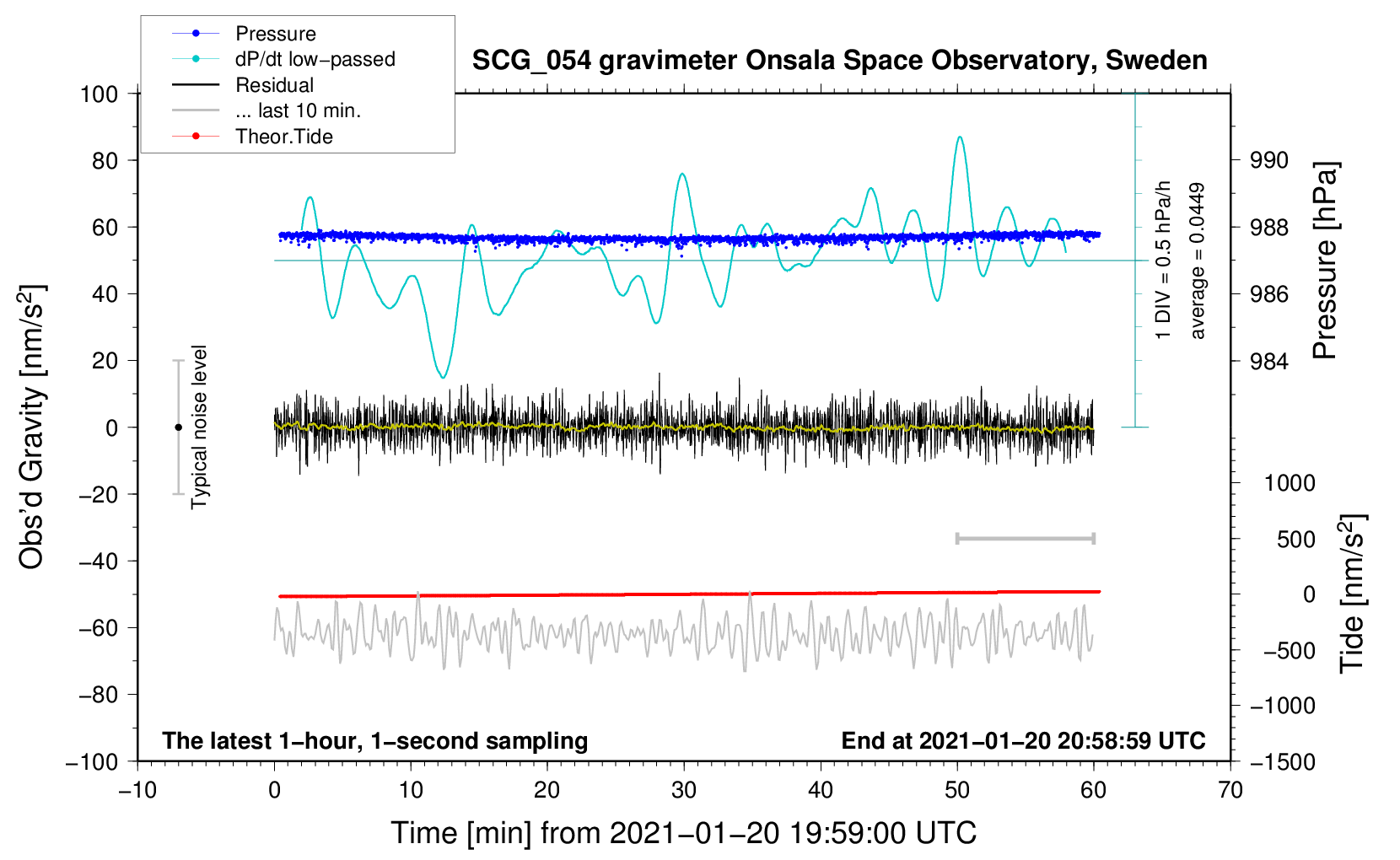 Pressure
dP/dt low−passed
Residual
... last 10 min.
Theor.Tide

SCG_054 gravimeter Onsala Space Observatory, Sweden

100
80
60
40
20
0
−20
−40
−60
−80
−100

Obs'd Gravity [nm/s$^2$]

Typical noise level

1 DIV = 0.5 hPa/h
average = 0.0449

990
988
986
984

Pressure [hPa]

1000
500
0
−500
−1000
−1500

Tide [nm/s$^2$]

The latest 1−hour, 1−second sampling
End at 2021−01−20 20:58:59 UTC

−10
0
10
20
30
40
50
60
70

Time [min] from 2021−01−20 19:59:00 UTC